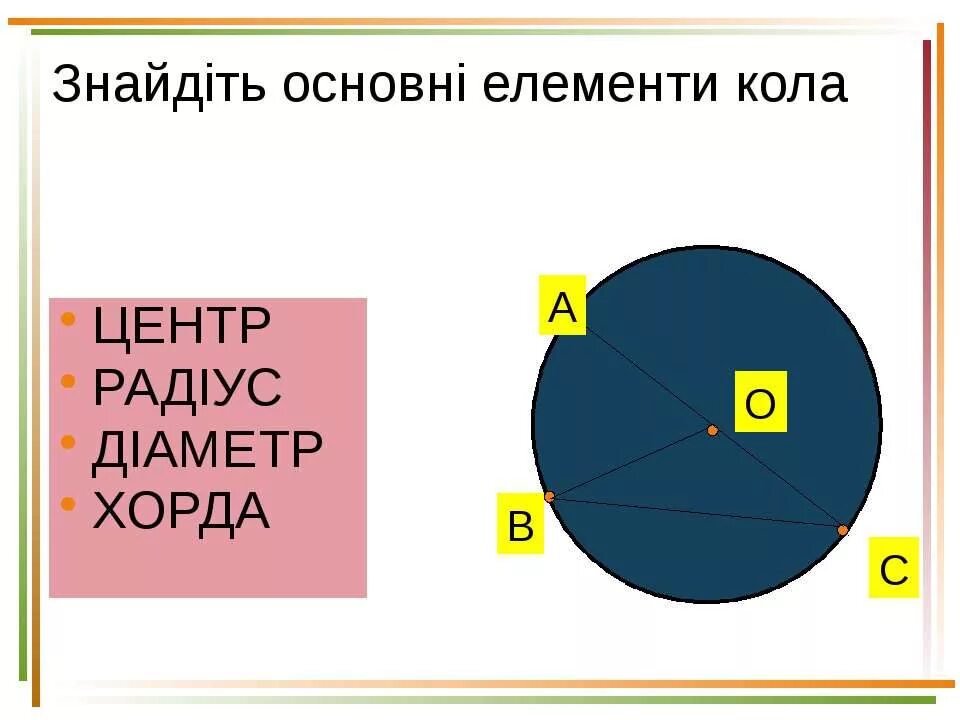 Знайдіть основні елементи кола

• ЦЕНТР
• РАДІУС
• ДІАМЕТР
• ХОРДА

A

O

B

C